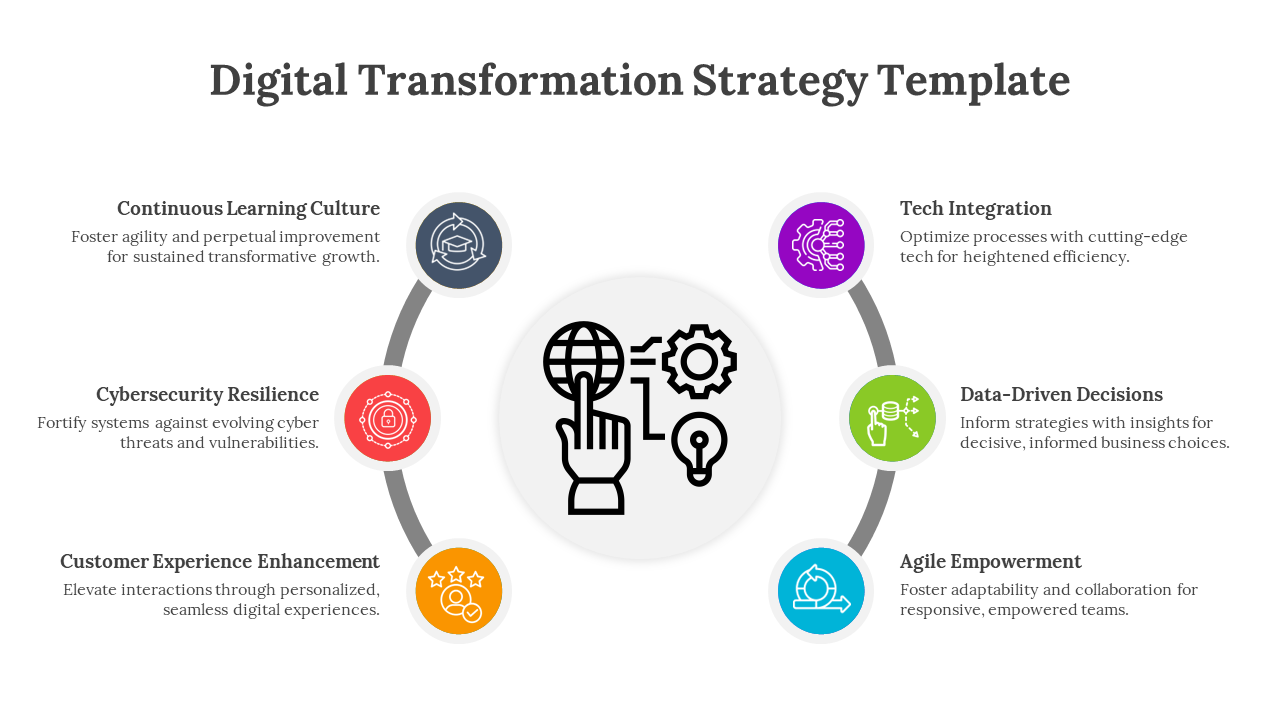 Digital Transformation Strategy Template

Continuous Learning Culture
Foster agility and perpetual improvement for sustained transformative growth.

Cybersecurity Resilience
Fortify systems against evolving cyber threats and vulnerabilities.

Customer Experience Enhancement
Elevate interactions through personalized, seamless digital experiences.

Tech Integration
Optimize processes with cutting-edge tech for heightened efficiency.

Data-Driven Decisions
Inform strategies with insights for decisive, informed business choices.

Agile Empowerment
Foster adaptability and collaboration for responsive, empowered teams.